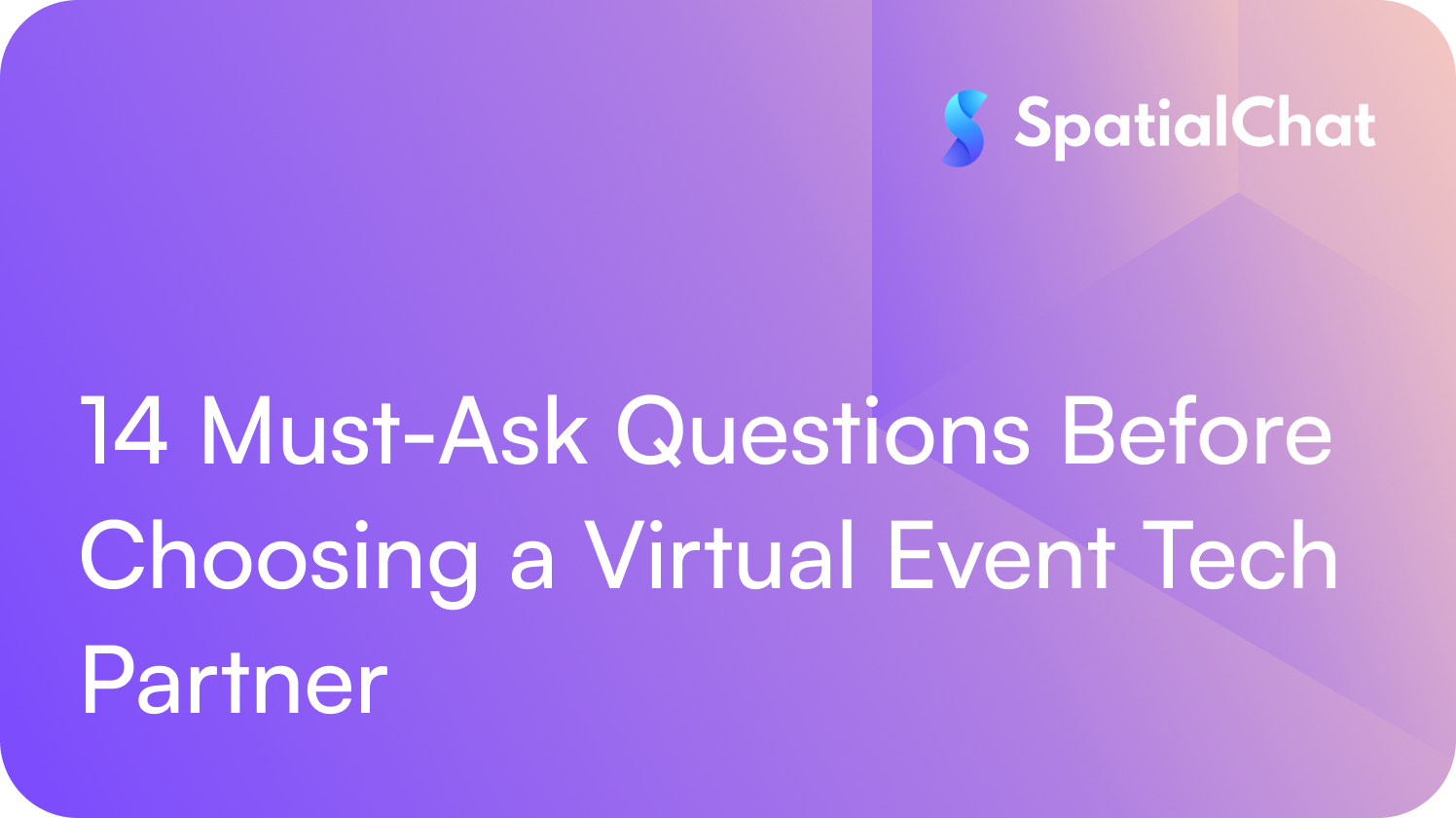 SpatialChat

14 Must-Ask Questions Before Choosing a Virtual Event Tech Partner